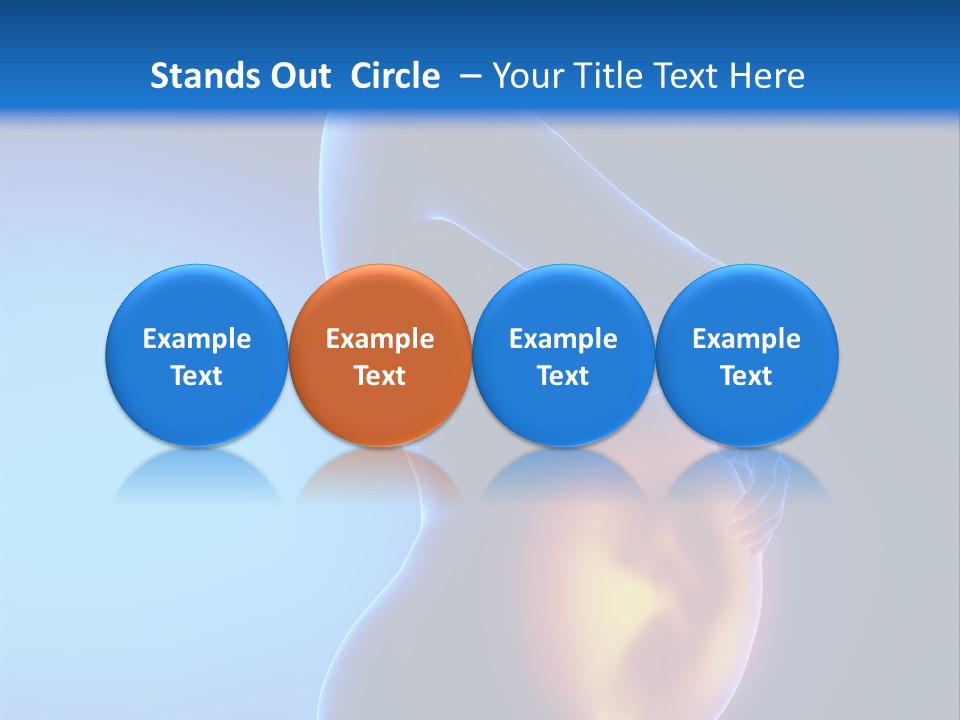 Stands Out Circle – Your Title Text Here

Example Text

Example Text

Example Text

Example Text